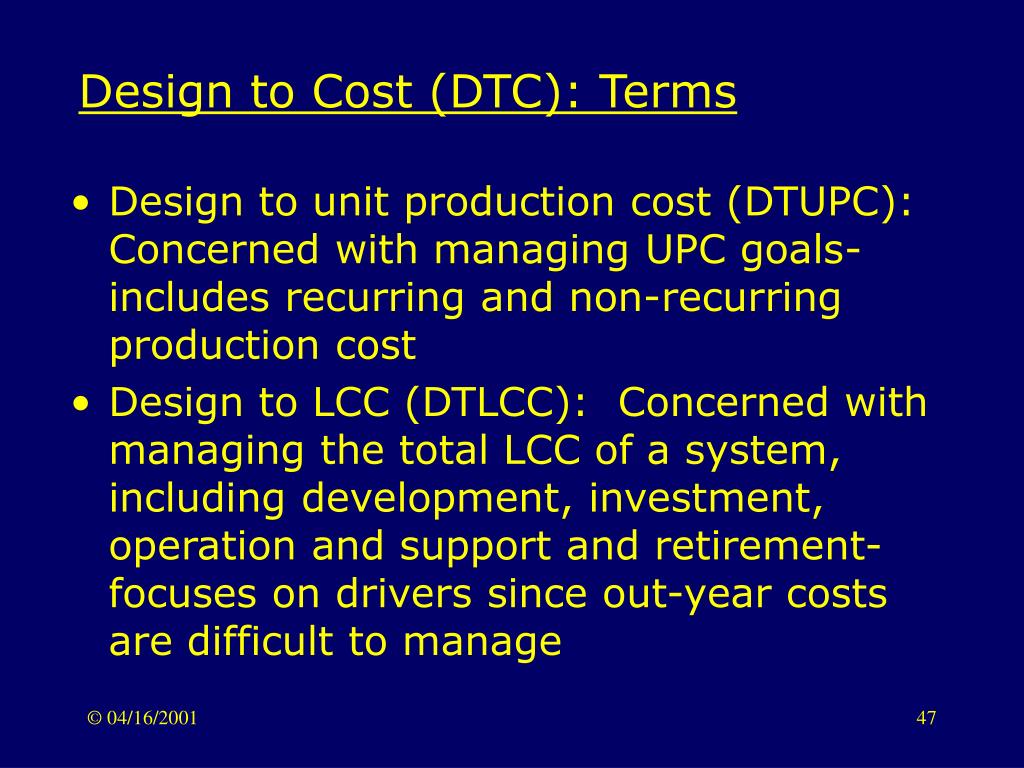 Design to Cost (DTC): Terms

• Design to unit production cost (DTUPC): Concerned with managing UPC goals- includes recurring and non-recurring production cost

• Design to LCC (DTLCC): Concerned with managing the total LCC of a system, including development, investment, operation and support and retirement- focuses on drivers since out-year costs are difficult to manage

© 04/16/2001

47